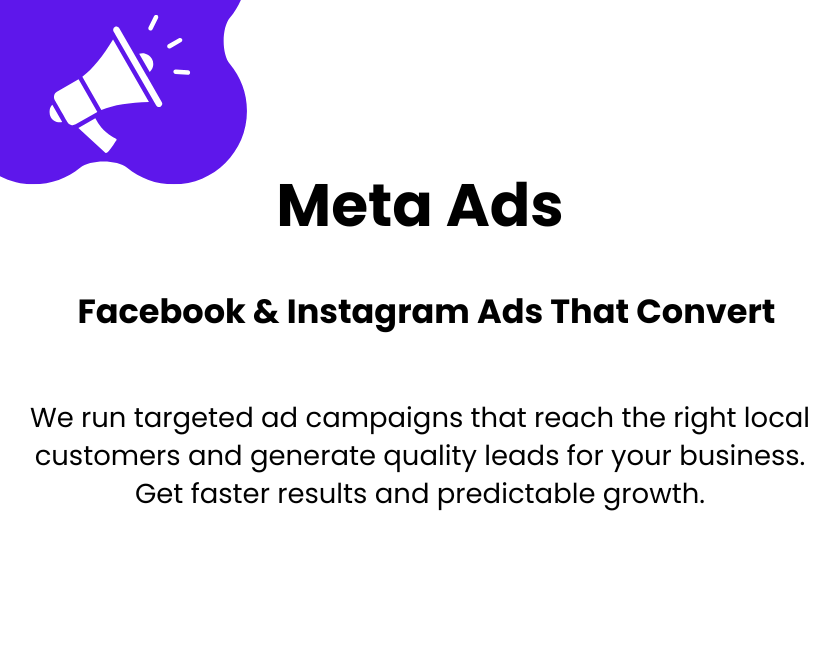 Meta Ads

Facebook & Instagram Ads That Convert

We run targeted ad campaigns that reach the right local customers and generate quality leads for your business. Get faster results and predictable growth.